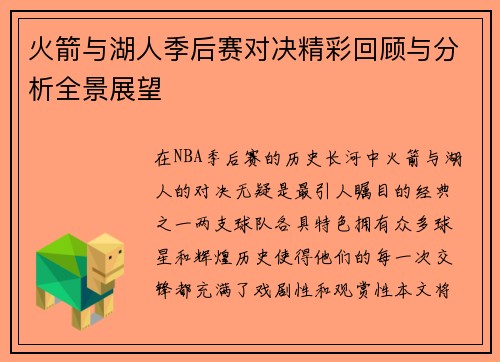 火箭与湖人季后赛对决精彩回顾与分析全景展望

在NBA季后赛的历史长河中火箭与湖人的对决无疑是最引人瞩目的经典之一两支球队各具特色拥有众多球星和辉煌历史使得他们的每一次交锋都充满了戏剧性和观赏性本文将